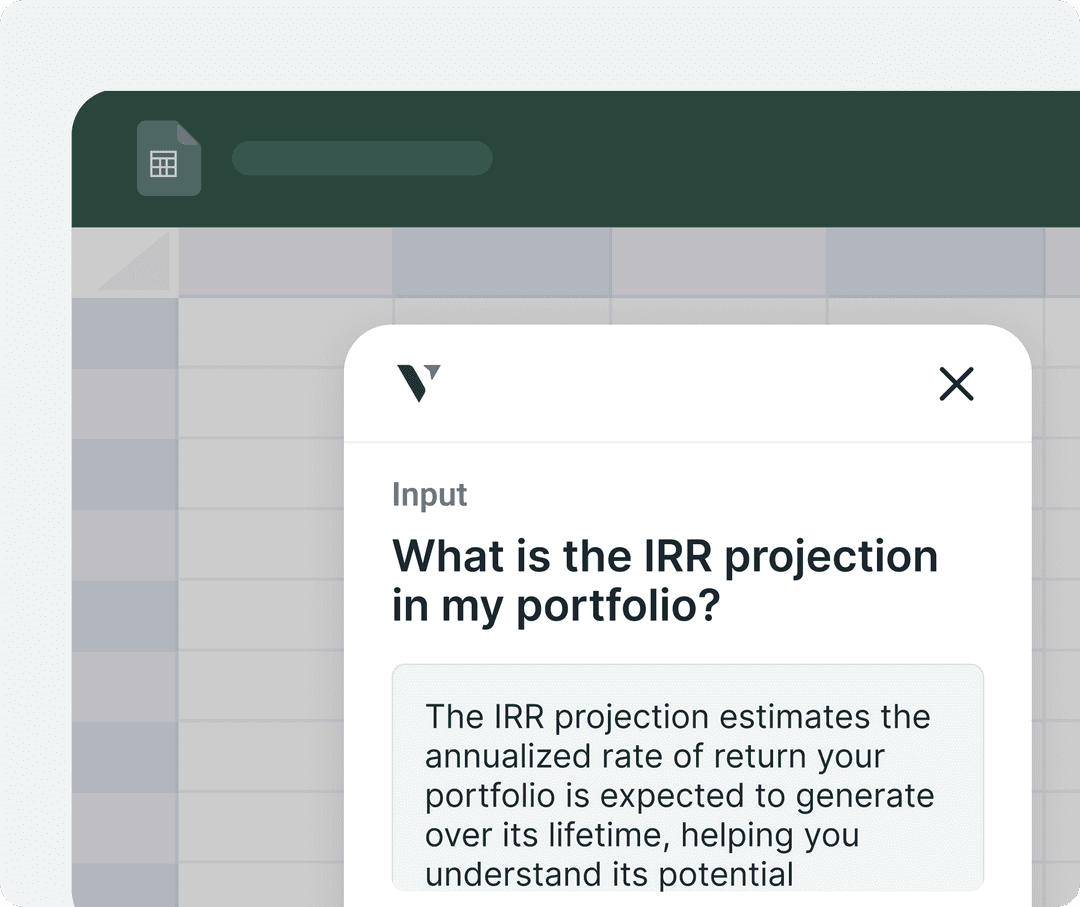 Input

What is the IRR projection in my portfolio?

The IRR projection estimates the annualized rate of return your portfolio is expected to generate over its lifetime, helping you understand its potential